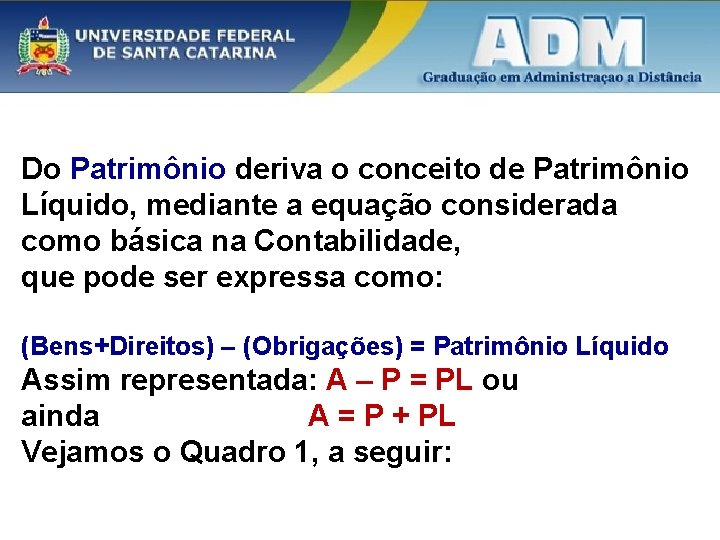 UNIVERSIDADE FEDERAL
DE SANTA CATARINA

ADM
Graduação em Administraçao a Distância

Do Patrimônio deriva o conceito de Patrimônio Líquido, mediante a equação considerada como básica na Contabilidade, que pode ser expressa como:

(Bens+Direitos) – (Obrigações) = Patrimônio Líquido
Assim representada: A – P = PL ou
ainda A = P + PL
Vejamos o Quadro 1, a seguir: